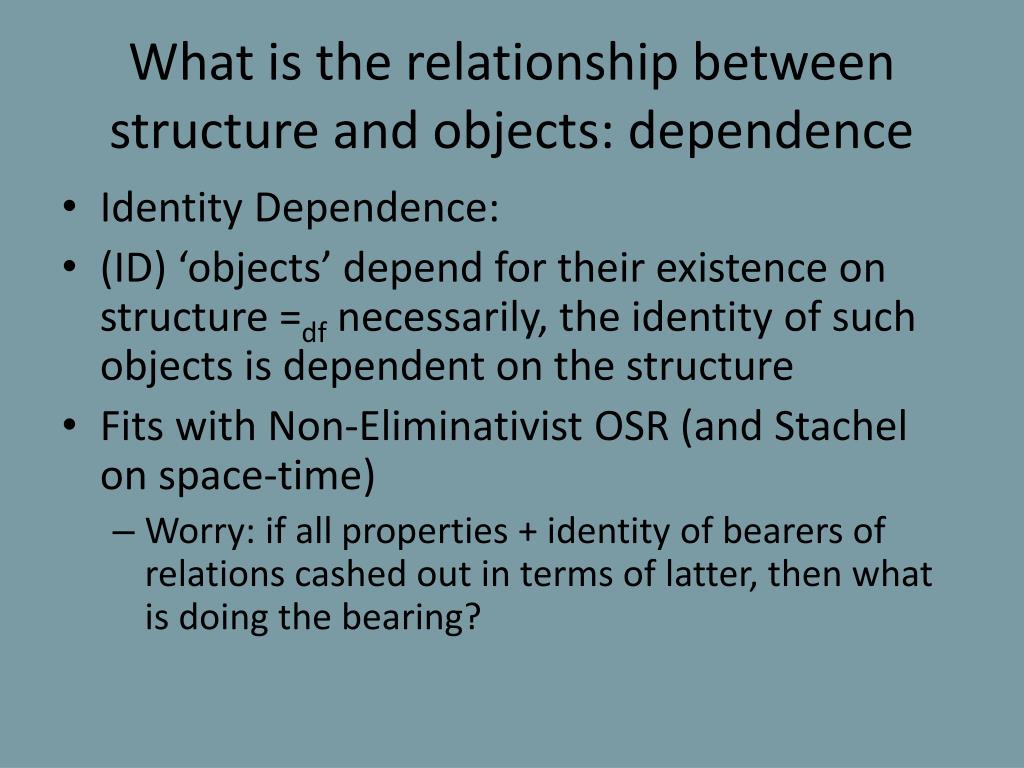 What is the relationship between structure and objects: dependence

• Identity Dependence:
• (ID) ‘objects’ depend for their existence on structure $=_{df}$ necessarily, the identity of such objects is dependent on the structure
• Fits with Non-Eliminativist OSR (and Stachel on space-time)
– Worry: if all properties + identity of bearers of relations cashed out in terms of latter, then what is doing the bearing?